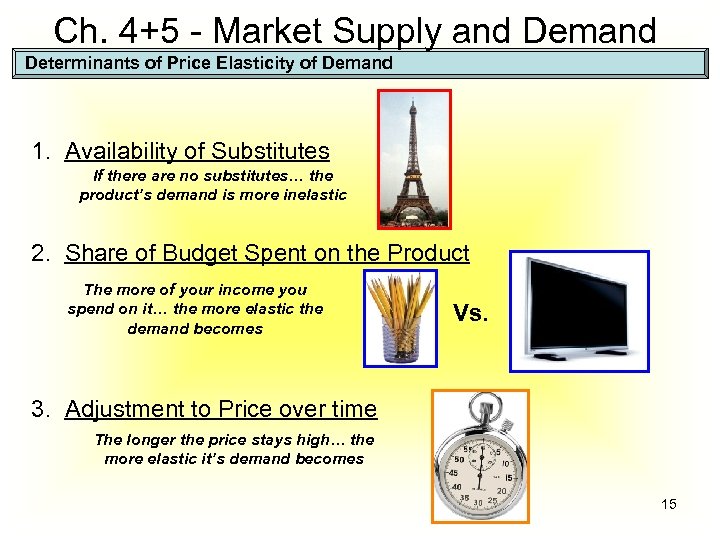 Ch. 4+5 - Market Supply and Demand

Determinants of Price Elasticity of Demand

1. Availability of Substitutes

If there are no substitutes… the product's demand is more inelastic

2. Share of Budget Spent on the Product

The more of your income you spend on it… the more elastic the demand becomes

Vs.

3. Adjustment to Price over time

The longer the price stays high… the more elastic it's demand becomes

55 5 50 10 45 15 40 20 35 30 25

15